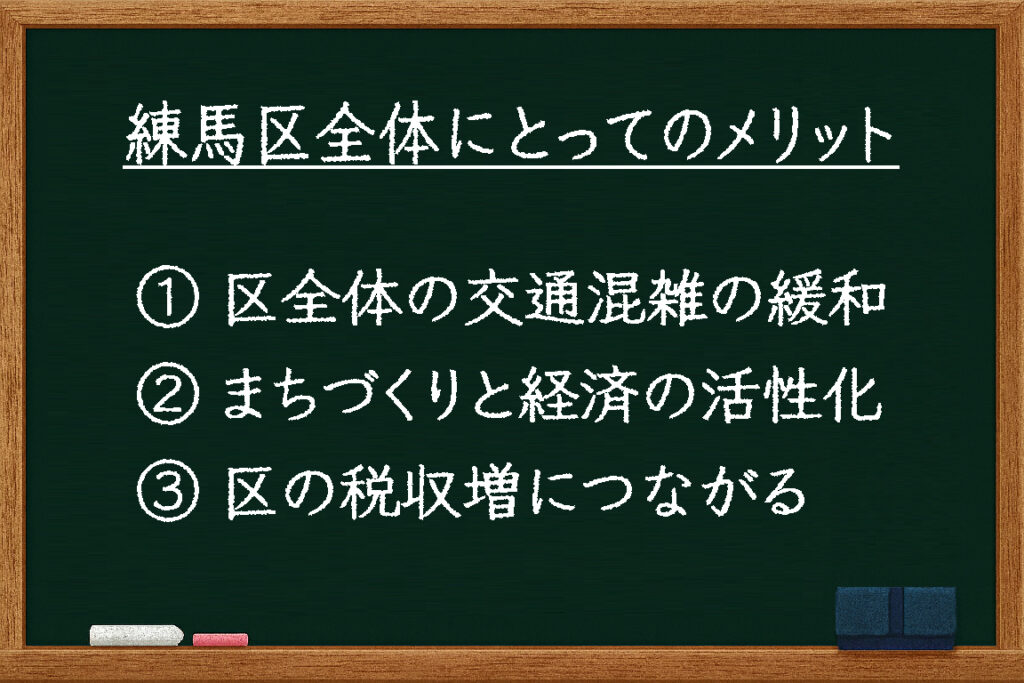 練馬区全体にとってのメリット

① 区全体の交通混雑の緩和
② まちづくりと経済の活性化
③ 区の税収増につながる